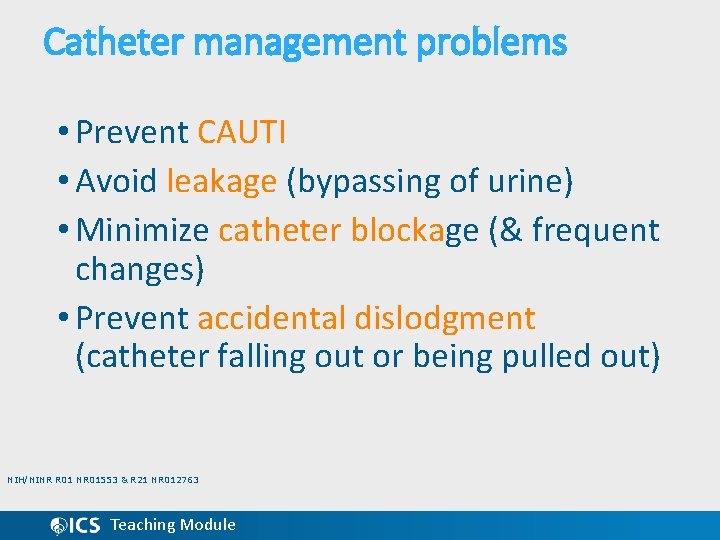 Catheter management problems

• Prevent CAUTI
• Avoid leakage (bypassing of urine)
• Minimize catheter blockage (& frequent changes)
• Prevent accidental dislodgment (catheter falling out or being pulled out)

NIH/NINR R01 NR01553 & R21 NR012763

ICS Teaching Module